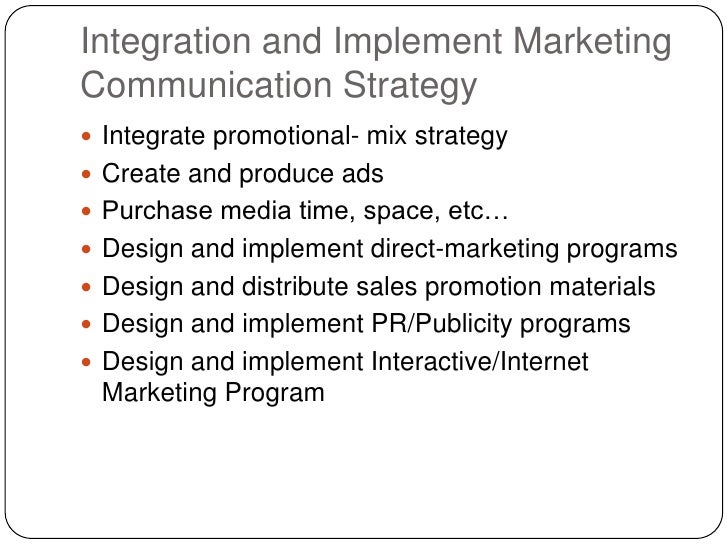 Integration and Implement Marketing Communication Strategy

- Integrate promotional- mix strategy
- Create and produce ads
- Purchase media time, space, etc…
- Design and implement direct-marketing programs
- Design and distribute sales promotion materials
- Design and implement PR/Publicity programs
- Design and implement Interactive/Internet Marketing Program